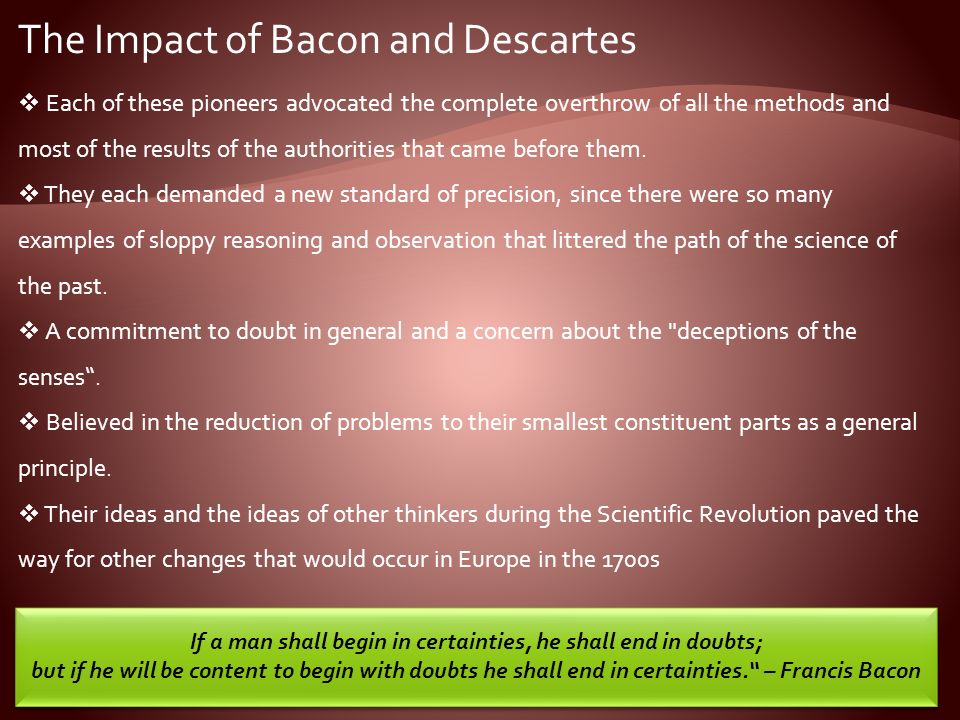 The Impact of Bacon and Descartes

❖ Each of these pioneers advocated the complete overthrow of all the methods and most of the results of the authorities that came before them.

❖ They each demanded a new standard of precision, since there were so many examples of sloppy reasoning and observation that littered the path of the science of the past.

❖ A commitment to doubt in general and a concern about the "deceptions of the senses“.

❖ Believed in the reduction of problems to their smallest constituent parts as a general principle.

❖ Their ideas and the ideas of other thinkers during the Scientific Revolution paved the way for other changes that would occur in Europe in the 1700s

If a man shall begin in certainties, he shall end in doubts; but if he will be content to begin with doubts he shall end in certainties.“ – Francis Bacon